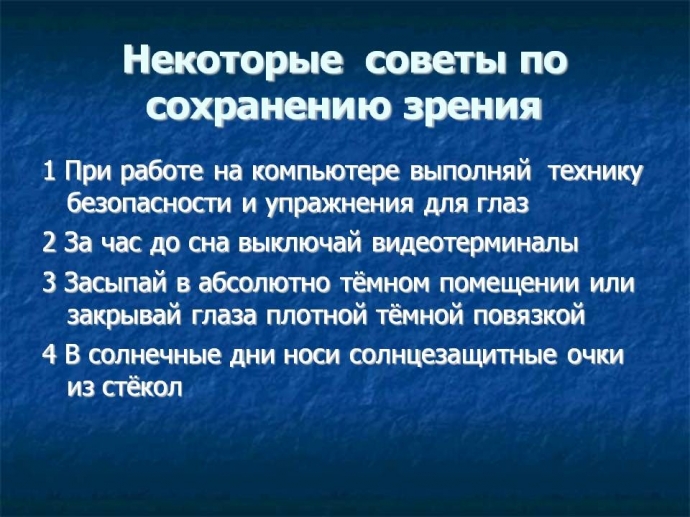 Некоторые советы по сохранению зрения

1 При работе на компьютере выполняй технику безопасности и упражнения для глаз

2 За час до сна выключай видеотерминалы

3 Засыпай в абсолютно тёмном помещении или закрывай глаза плотной тёмной повязкой

4 В солнечные дни носи солнцезащитные очки из стёкол